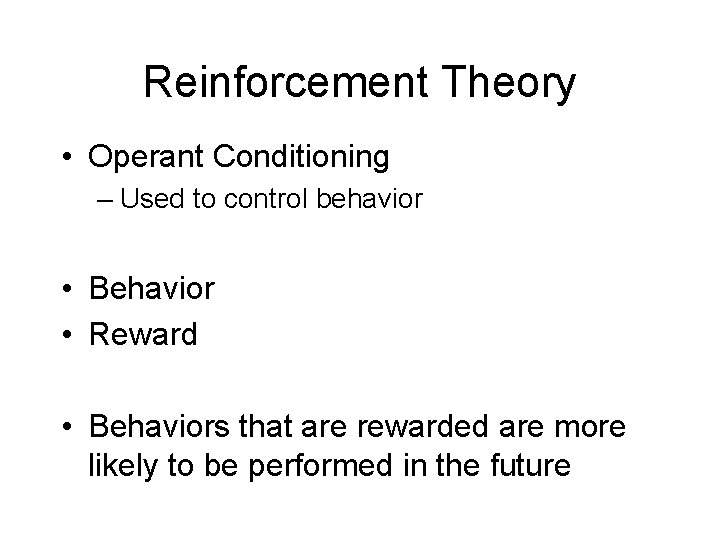 Reinforcement Theory

• Operant Conditioning
– Used to control behavior

• Behavior
• Reward

• Behaviors that are rewarded are more likely to be performed in the future